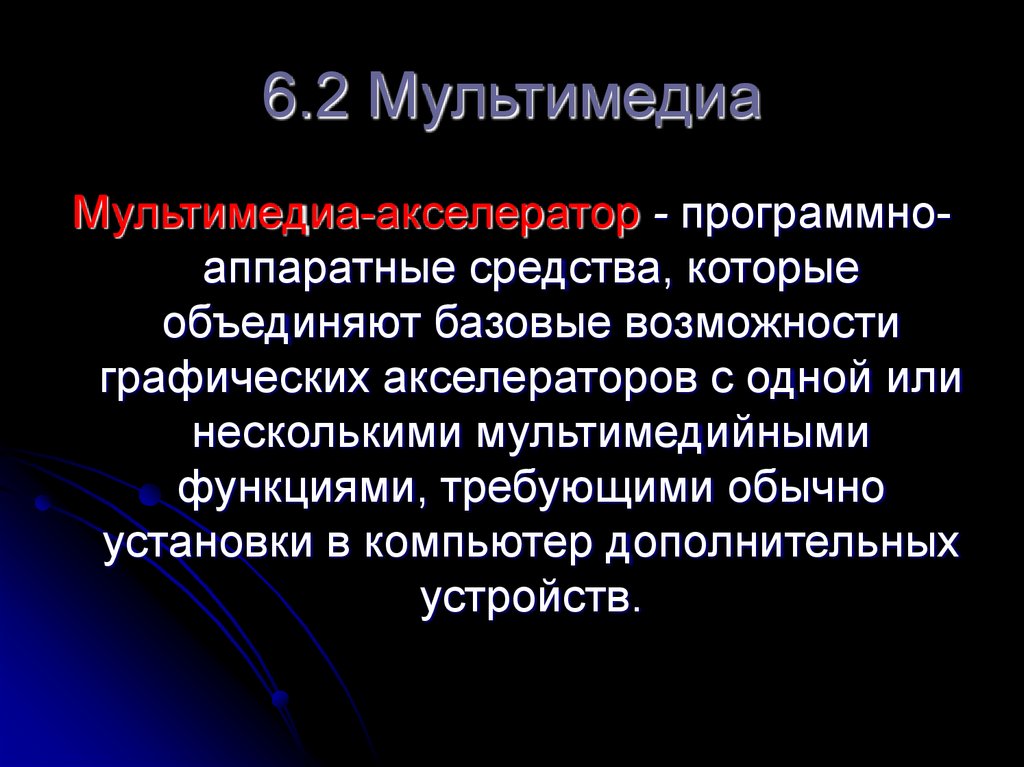 6.2 Мультимедиа

Мультимедиа-акселератор - программно-аппаратные средства, которые объединяют базовые возможности графических акселераторов с одной или несколькими мультимедийными функциями, требующими обычно установки в компьютер дополнительных устройств.